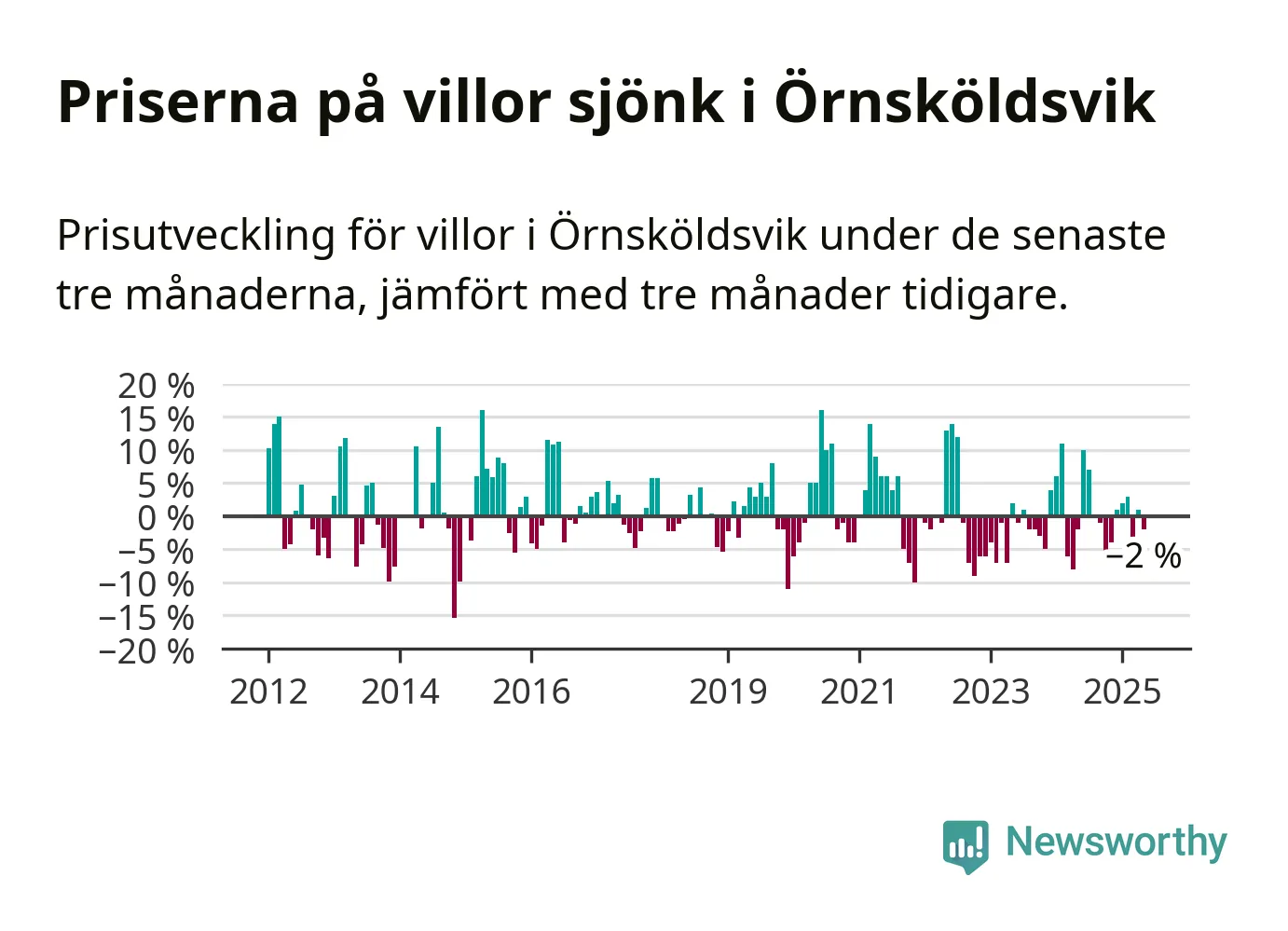 Priserna på villor sjönk i Örnsköldsvik

Prisutveckling för villor i Örnsköldsvik under de senaste tre månaderna, jämfört med tre månader tidigare.

20 %
15 %
10 %
5 %
0 %
−5 %
−10 %
−15 %
−20 %

−2 %

2012
2014
2016
2019
2021
2023
2025

Newsworthy